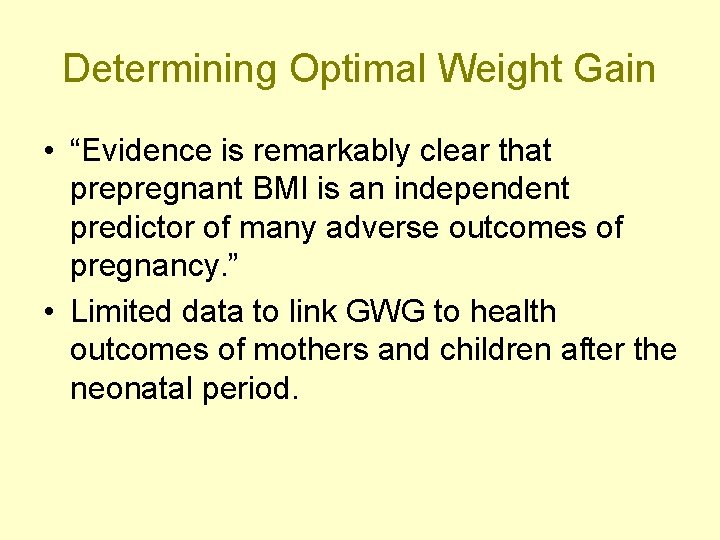 Determining Optimal Weight Gain

• “Evidence is remarkably clear that prepregnant BMI is an independent predictor of many adverse outcomes of pregnancy.”

• Limited data to link GWG to health outcomes of mothers and children after the neonatal period.